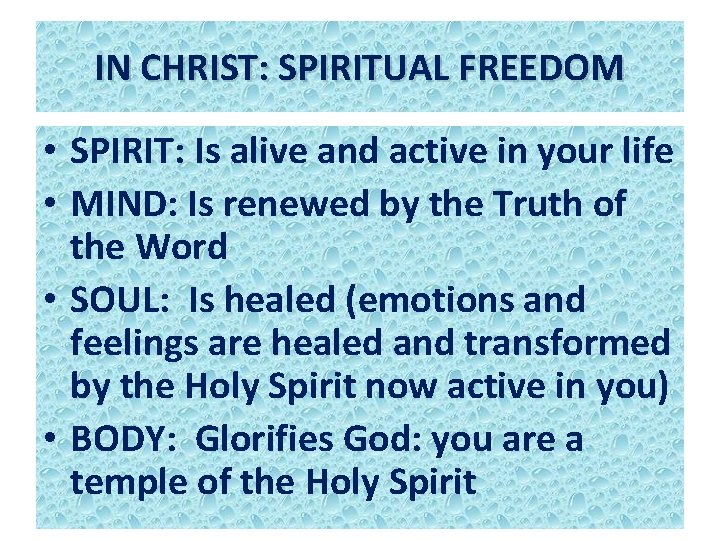 IN CHRIST: SPIRITUAL FREEDOM

• SPIRIT: Is alive and active in your life
• MIND: Is renewed by the Truth of the Word
• SOUL: Is healed (emotions and feelings are healed and transformed by the Holy Spirit now active in you)
• BODY: Glorifies God: you are a temple of the Holy Spirit